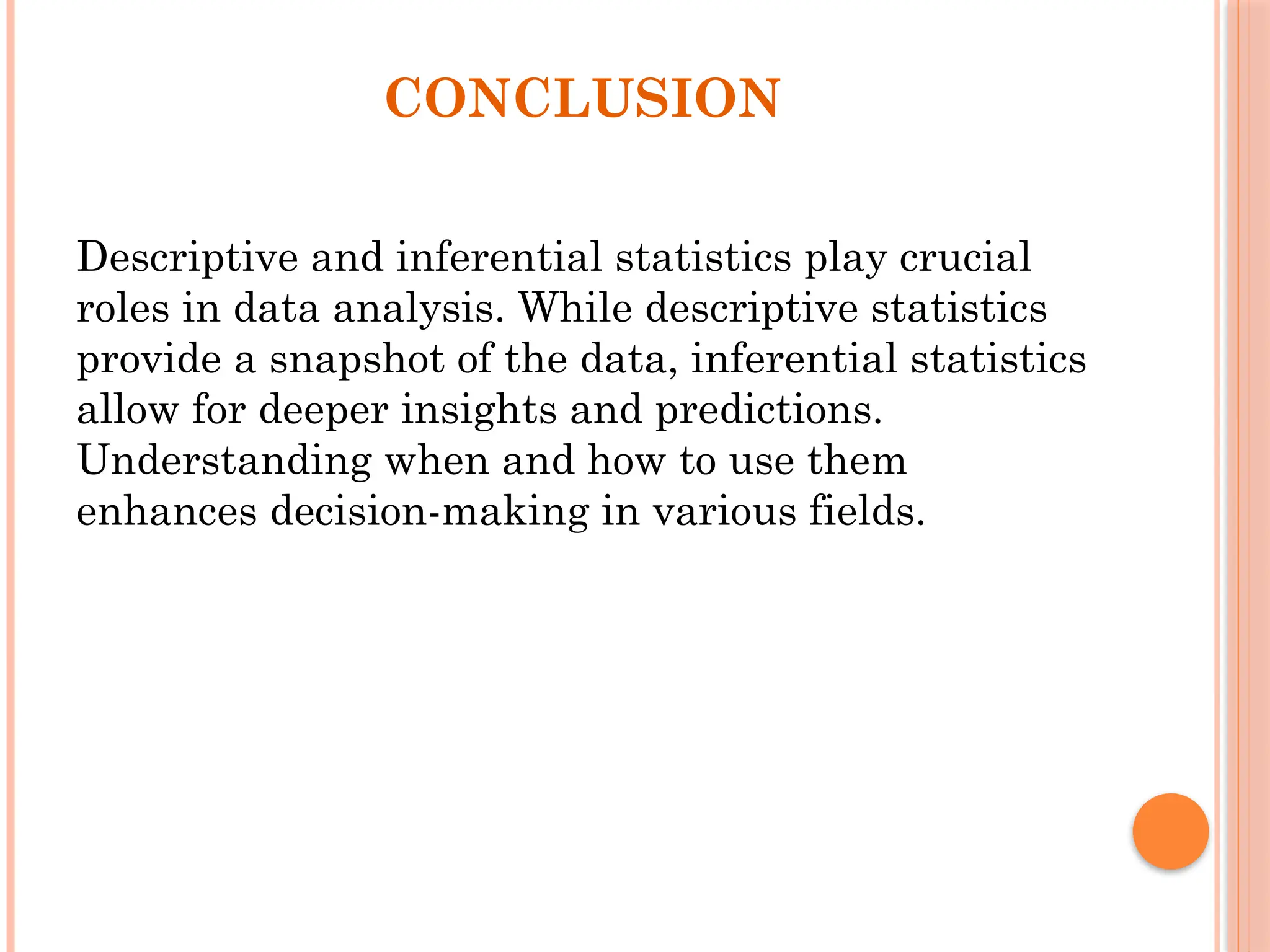 CONCLUSION

Descriptive and inferential statistics play crucial roles in data analysis. While descriptive statistics provide a snapshot of the data, inferential statistics allow for deeper insights and predictions. Understanding when and how to use them enhances decision-making in various fields.